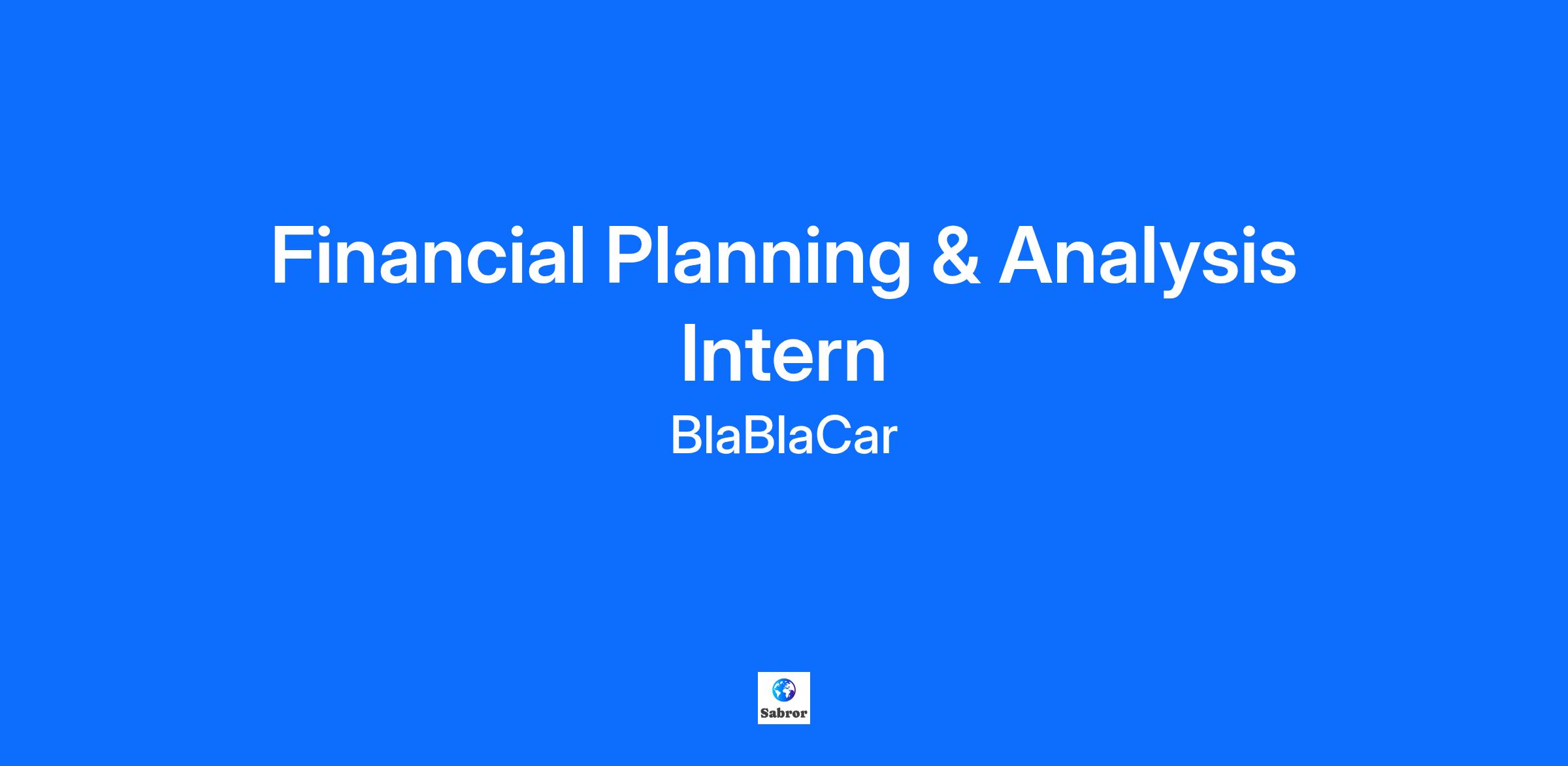 Financial Planning & Analysis Intern

BlaBlaCar

Sabror